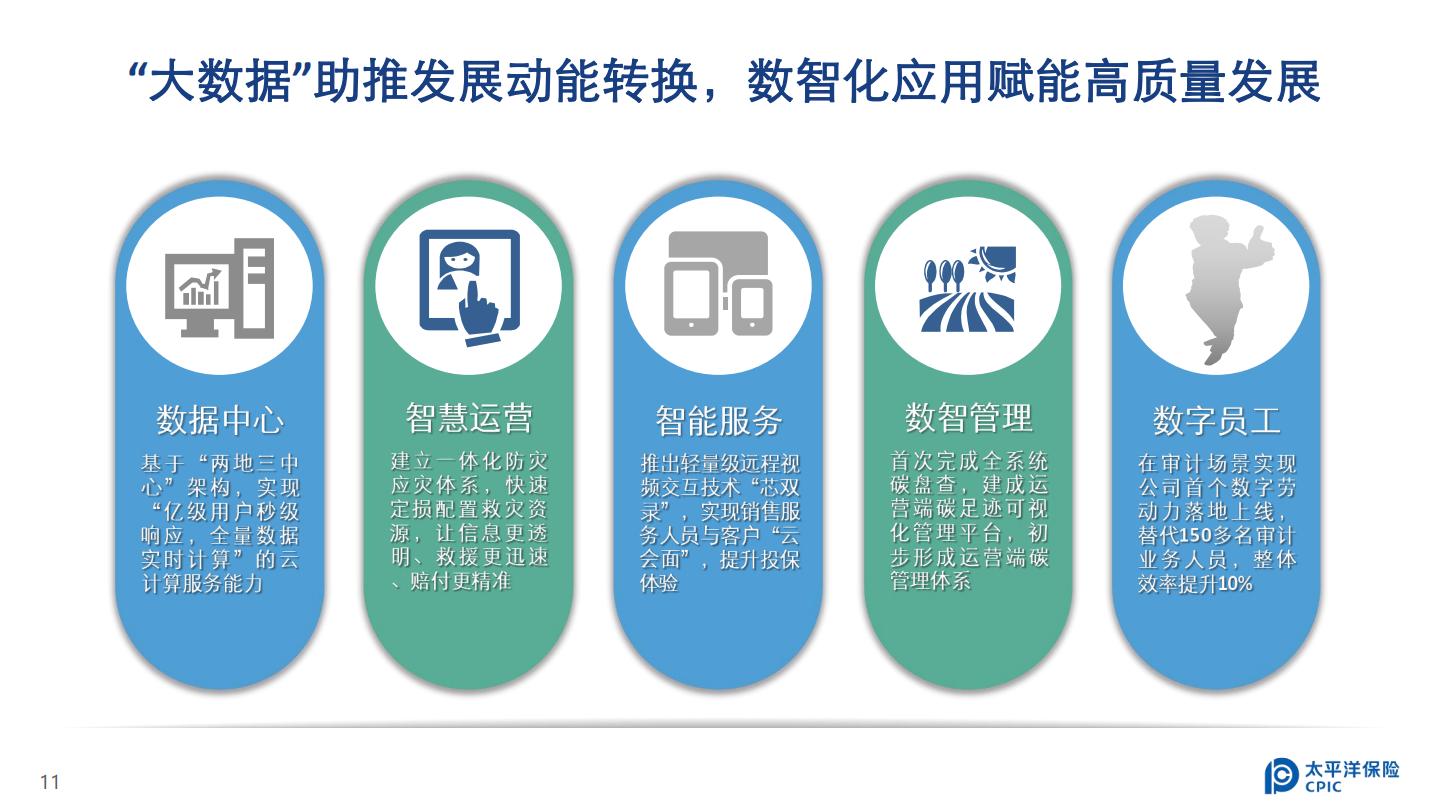 “大数据”助推发展动能转换，数智化应用赋能高质量发展

数据中心

基于“两地三中心”架构，实现“亿级用户秒级响应，全量数据实时计算”的云计算服务能力

智慧运营

建立一体化防灾应灾体系，快速定损配置救灾资源，让信息更透明、救援更迅速、赔付更精准

智能服务

推出轻量级远程视频交互技术“芯双录”，实现销售服务人员与客户“云会面”，提升投保体验

数智管理

首次完成全系统碳盘查，建成运营端碳足迹可视化管理平台，初步形成运营端碳管理体系

数字员工

在审计场景实现公司首个数字劳动力落地上线，替代150多名审计业务人员，整体效率提升10%

11

太平洋保险
CPIC